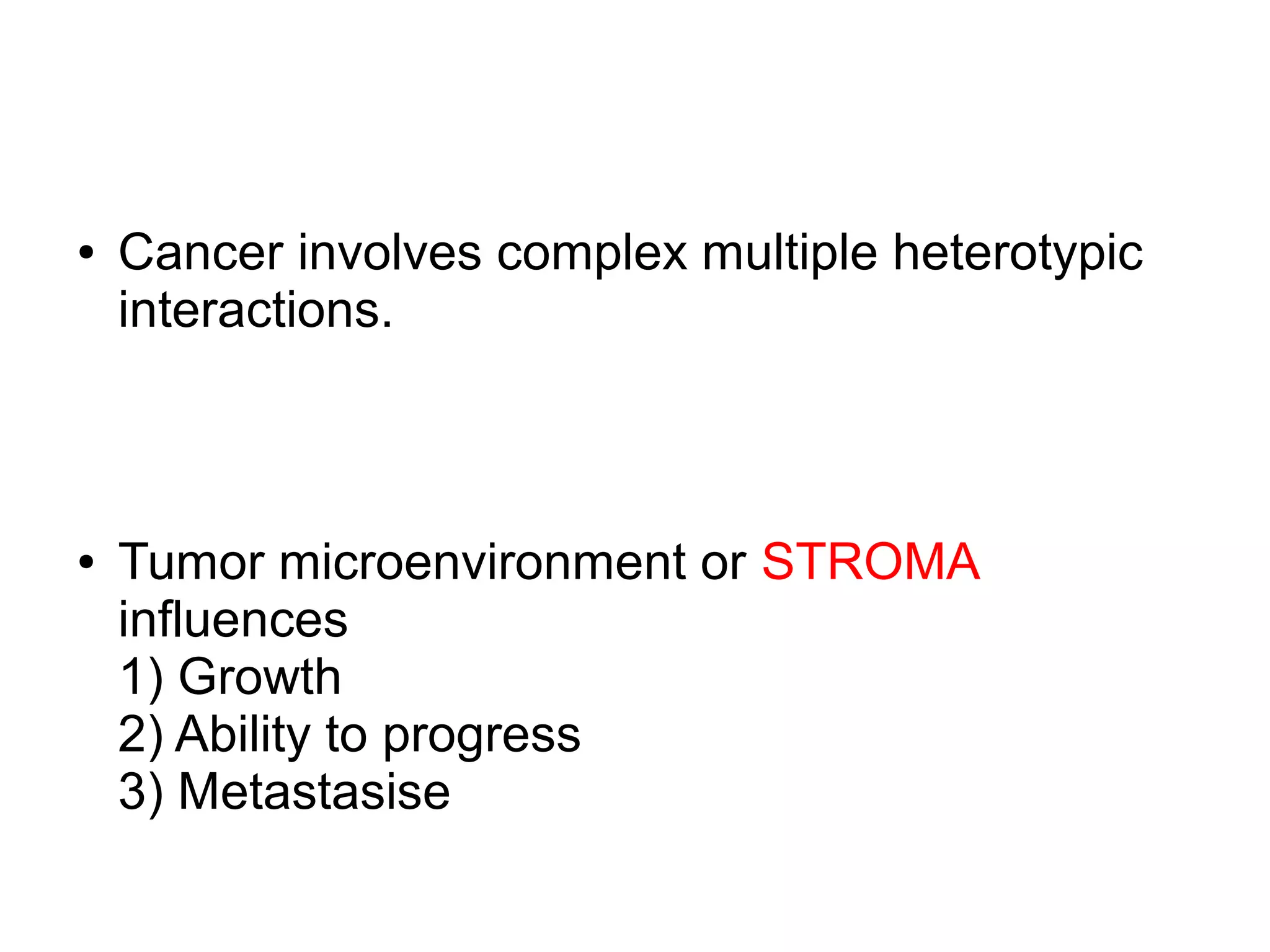 • Cancer involves complex multiple heterotypic interactions.

• Tumor microenvironment or STROMA influences
1) Growth
2) Ability to progress
3) Metastasise